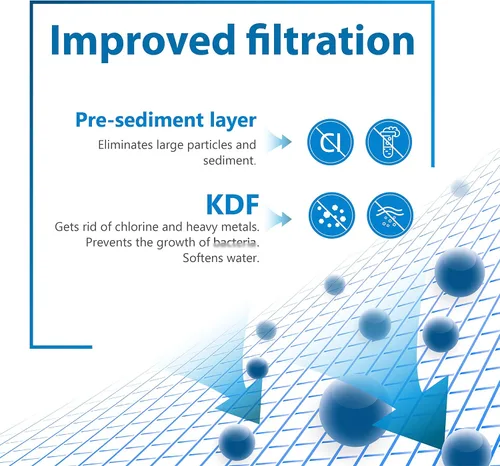 Improved filtration

Pre-sediment layer
Eliminates large particles and sediment.

Cl

KDF
Gets rid of chlorine and heavy metals. Prevents the growth of bacteria. Softens water.